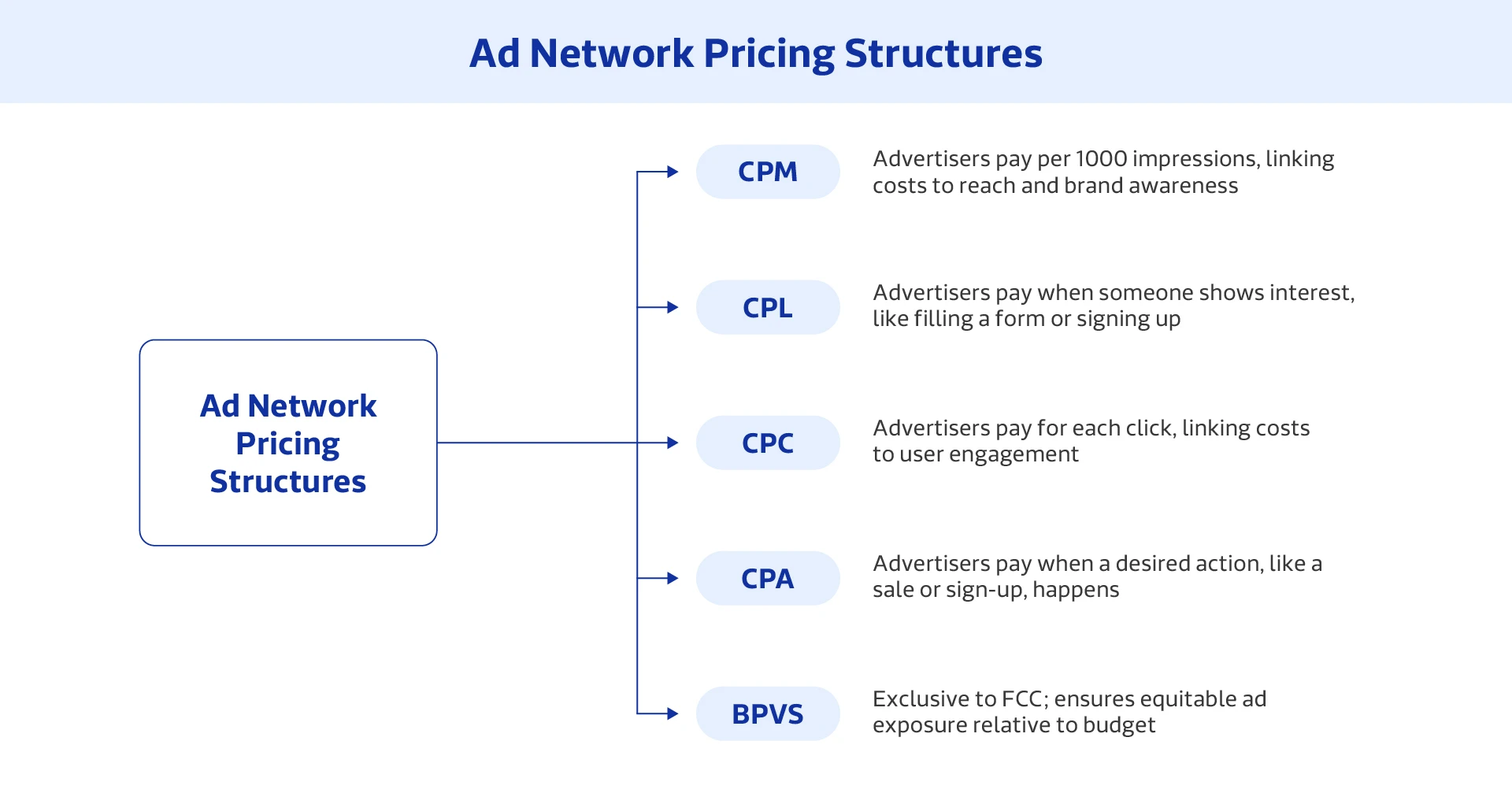 Ad Network Pricing Structures

Ad Network Pricing Structures

CPM

Advertisers pay per 1000 impressions, linking costs to reach and brand awareness

CPL

Advertisers pay when someone shows interest, like filling a form or signing up

CPC

Advertisers pay for each click, linking costs to user engagement

CPA

Advertisers pay when a desired action, like a sale or sign-up, happens

BPVS

Exclusive to FCC; ensures equitable ad exposure relative to budget